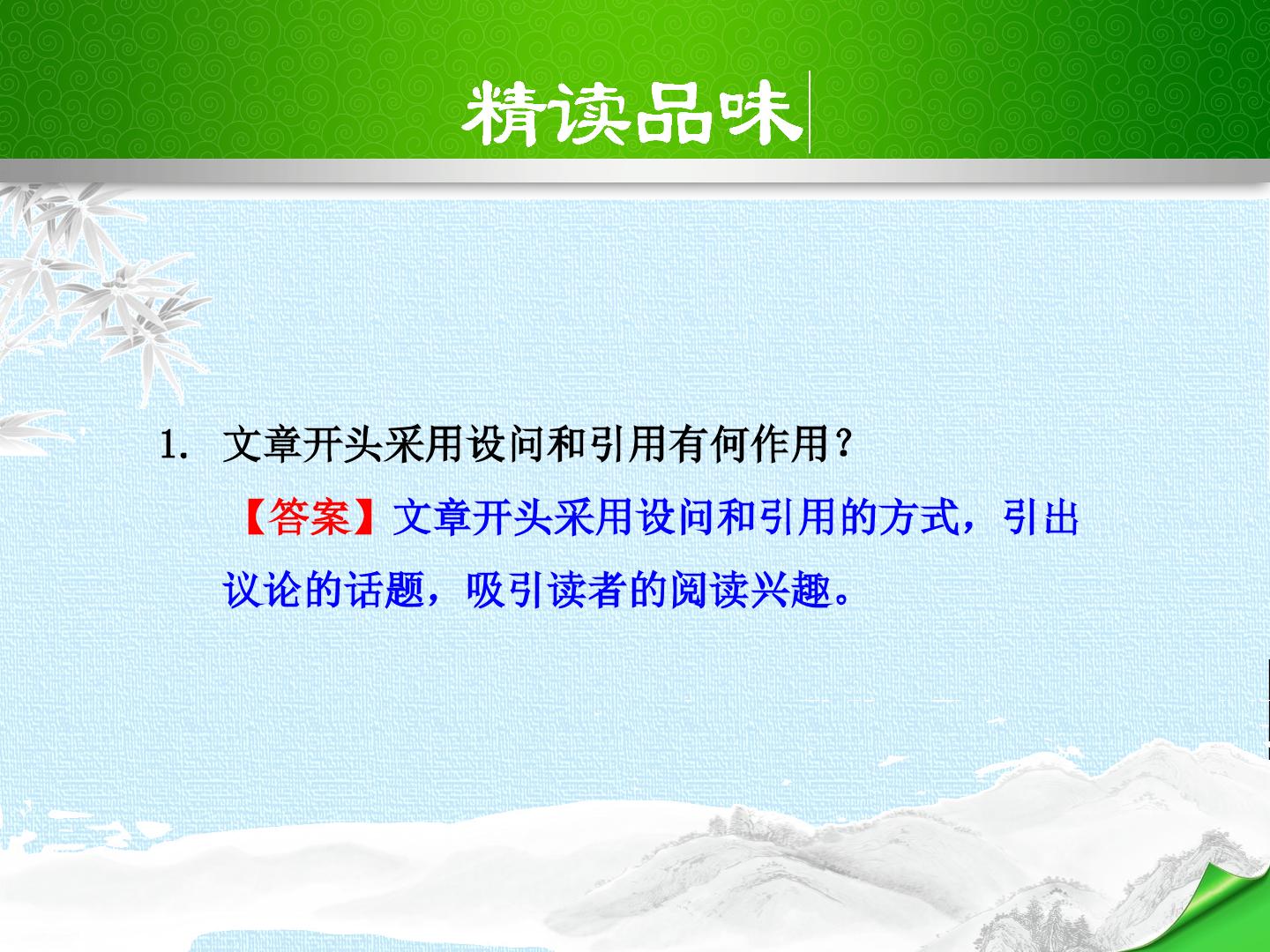 精读品味

1.文章开头采用设问和引用有何作用？

【答案】文章开头采用设问和引用的方式，引出议论的话题，吸引读者的阅读兴趣。